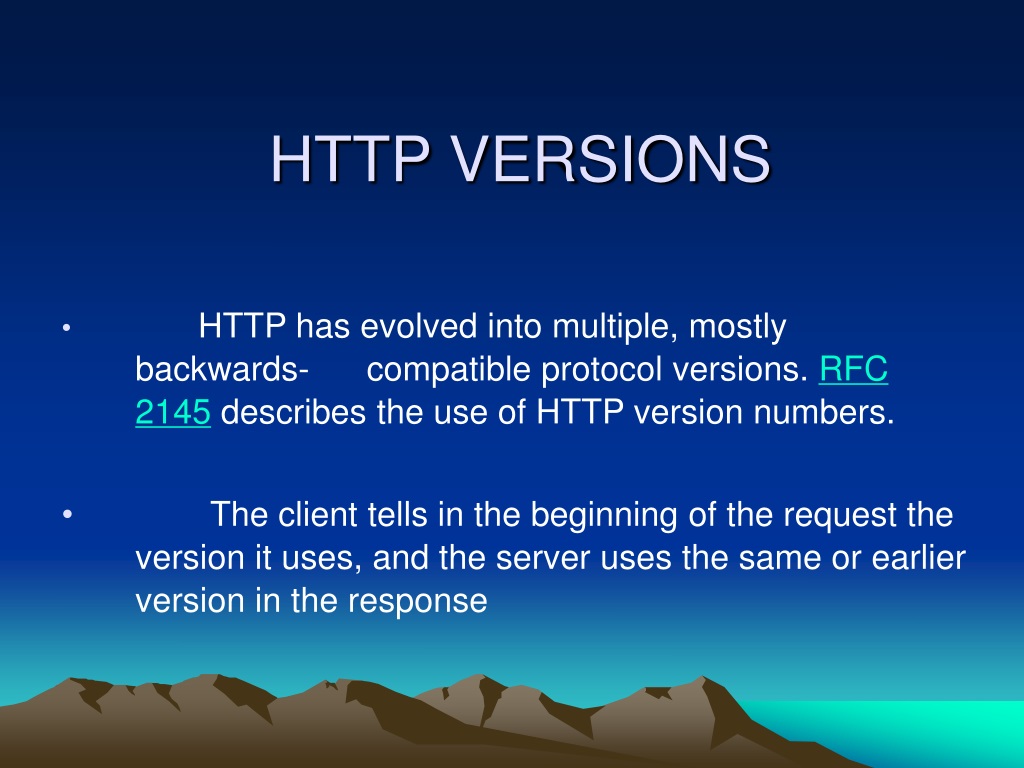 HTTP VERSIONS

• HTTP has evolved into multiple, mostly backwards- compatible protocol versions. RFC 2145 describes the use of HTTP version numbers.

• The client tells in the beginning of the request the version it uses, and the server uses the same or earlier version in the response